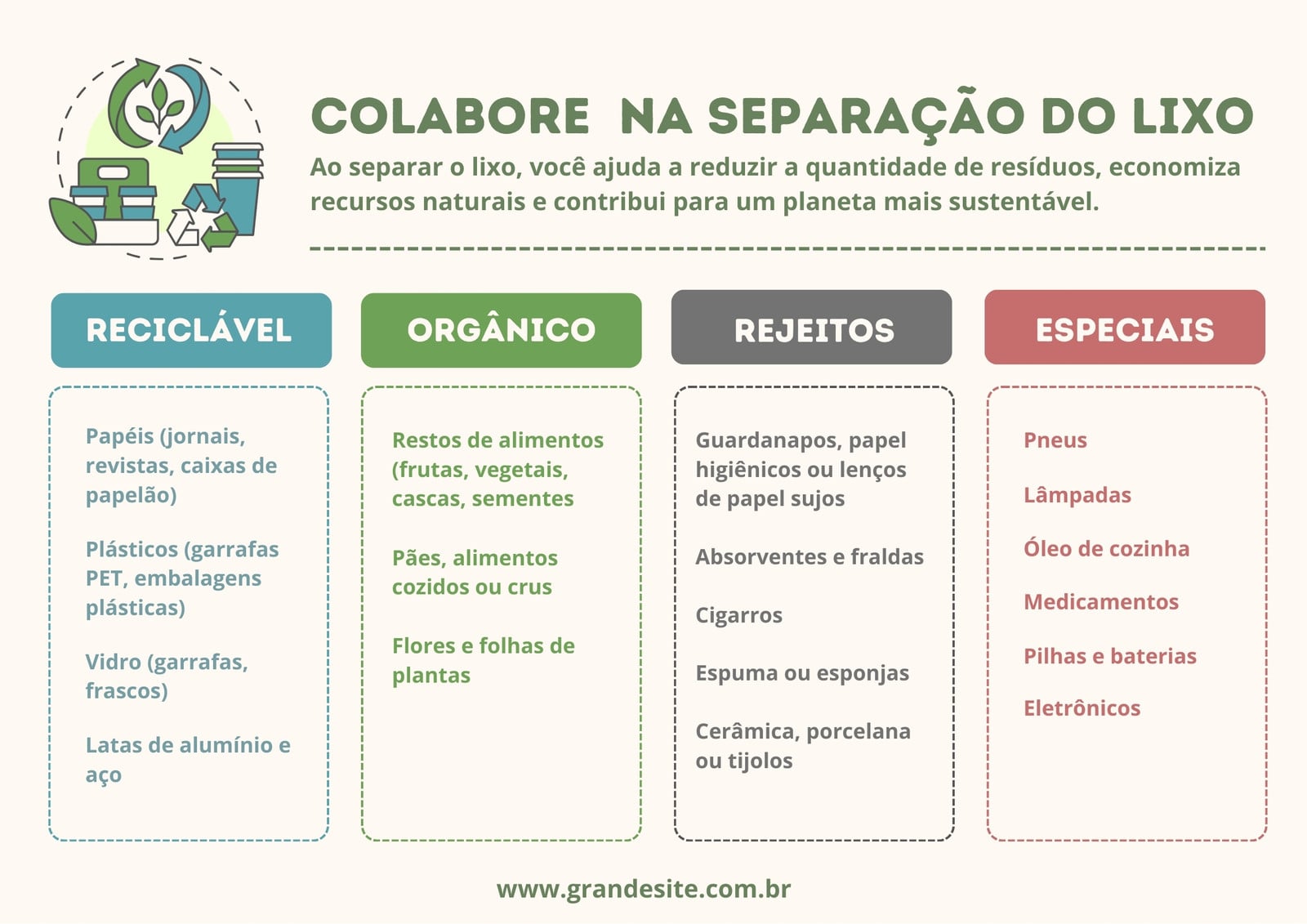 COLABORE NA SEPARAÇÃO DO LIXO

Ao separar o lixo, você ajuda a reduzir a quantidade de resíduos, economiza recursos naturais e contribui para um planeta mais sustentável.

RECICLÁVEL

Papéis (jornais, revistas, caixas de papelão)

Plásticos (garrafas PET, embalagens plásticas)

Vidro (garrafas, frascos)

Latas de alumínio e aço

ORGÂNICO

Restos de alimentos (frutas, vegetais, cascas, sementes

Pães, alimentos cozidos ou crus

Flores e folhas de plantas

REJEITOS

Guardanapos, papel higiênicos ou lenços de papel sujos

Absorventes e fraldas

Cigarros

Espuma ou esponjas

Cerâmica, porcelana ou tijolos

ESPECIAIS

Pneus

Lâmpadas

Óleo de cozinha

Medicamentos

Pilhas e baterias

Eletrônicos

www.grandesite.com.br